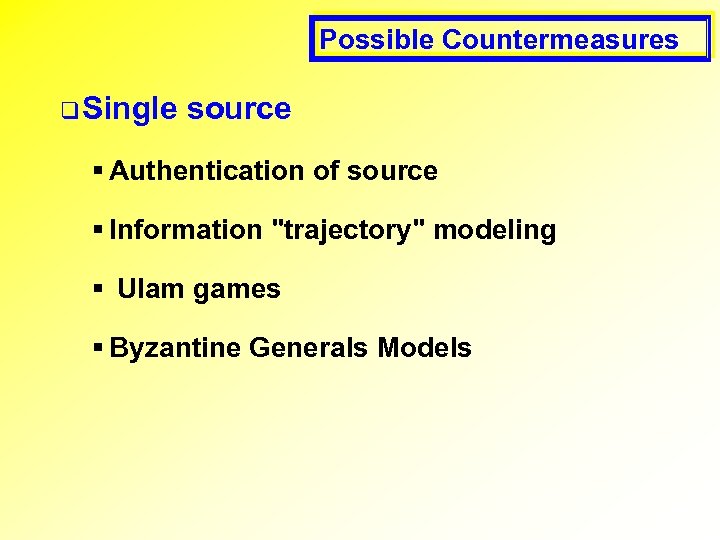 Possible Countermeasures

❑ Single source

▪ Authentication of source

▪ Information "trajectory" modeling

▪ Ulam games

▪ Byzantine Generals Models